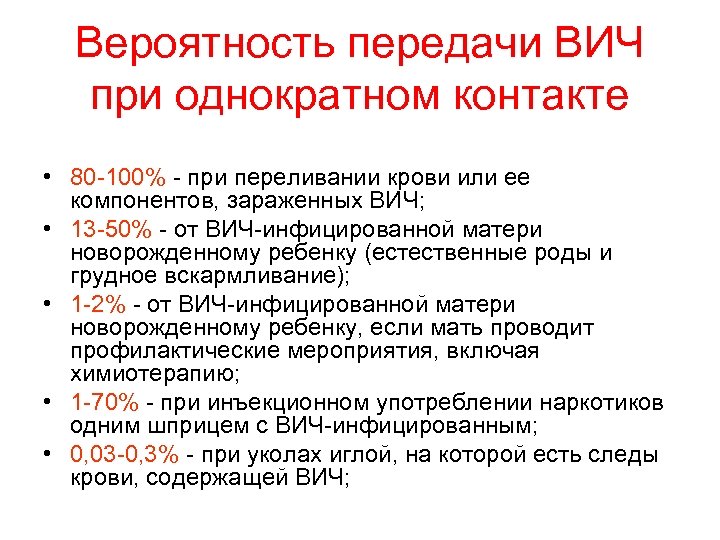 Вероятность передачи ВИЧ при однократном контакте

• 80-100% - при переливании крови или ее компонентов, зараженных ВИЧ;
• 13-50% - от ВИЧ-инфицированной матери новорожденному ребенку (естественные роды и грудное вскармливание);
• 1-2% - от ВИЧ-инфицированной матери новорожденному ребенку, если мать проводит профилактические мероприятия, включая химиотерапию;
• 1-70% - при инъекционном употреблении наркотиков одним шприцем с ВИЧ-инфицированным;
• 0,03-0,3% - при уколах иглой, на которой есть следы крови, содержащей ВИЧ;